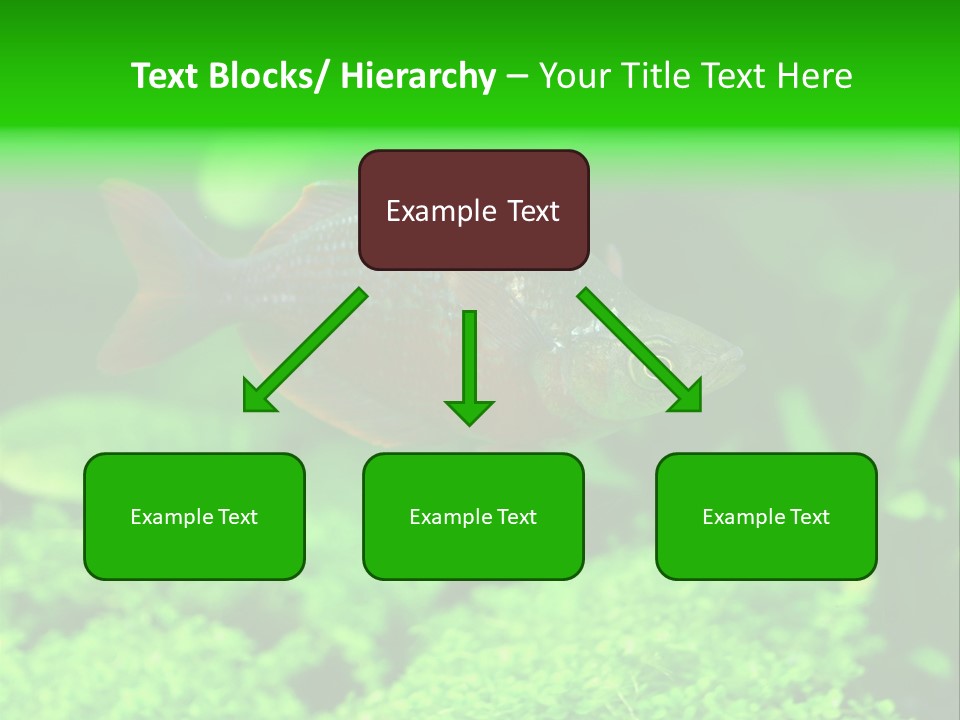 Text Blocks/ Hierarchy – Your Title Text Here

Example Text

Example Text

Example Text

Example Text